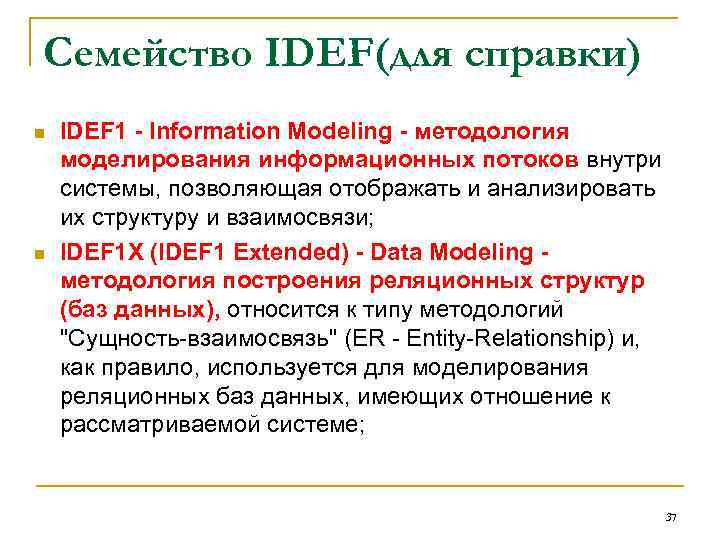 Семейство IDEF(для справки)

IDEF1 - Information Modeling - методология моделирования информационных потоков внутри системы, позволяющая отображать и анализировать их структуру и взаимосвязи;

IDEF1X (IDEF1 Extended) - Data Modeling - методология построения реляционных структур (баз данных), относится к типу методологий "Сущность-взаимосвязь" (ER - Entity-Relationship) и, как правило, используется для моделирования реляционных баз данных, имеющих отношение к рассматриваемой системе;

37